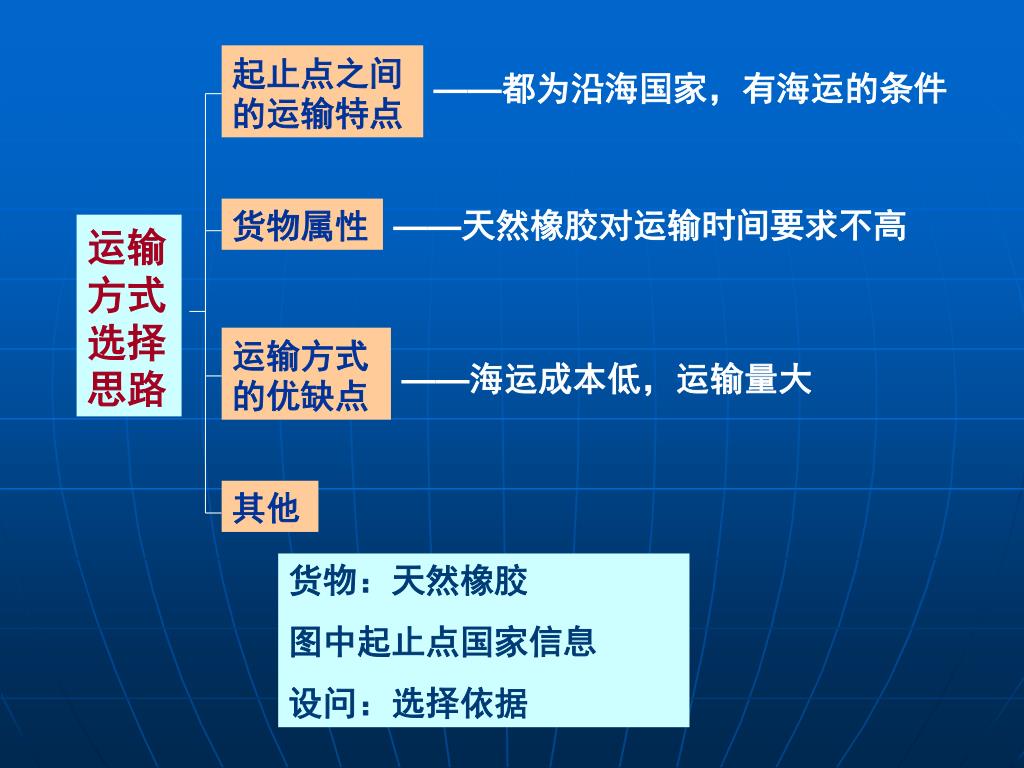 运输方式选择思路

起止点之间的运输特点 ——都为沿海国家，有海运的条件

货物属性 ——天然橡胶对运输时间要求不高

运输方式的优缺点 ——海运成本低，运输量大

其他

货物：天然橡胶

图中起止点国家信息

设问：选择依据